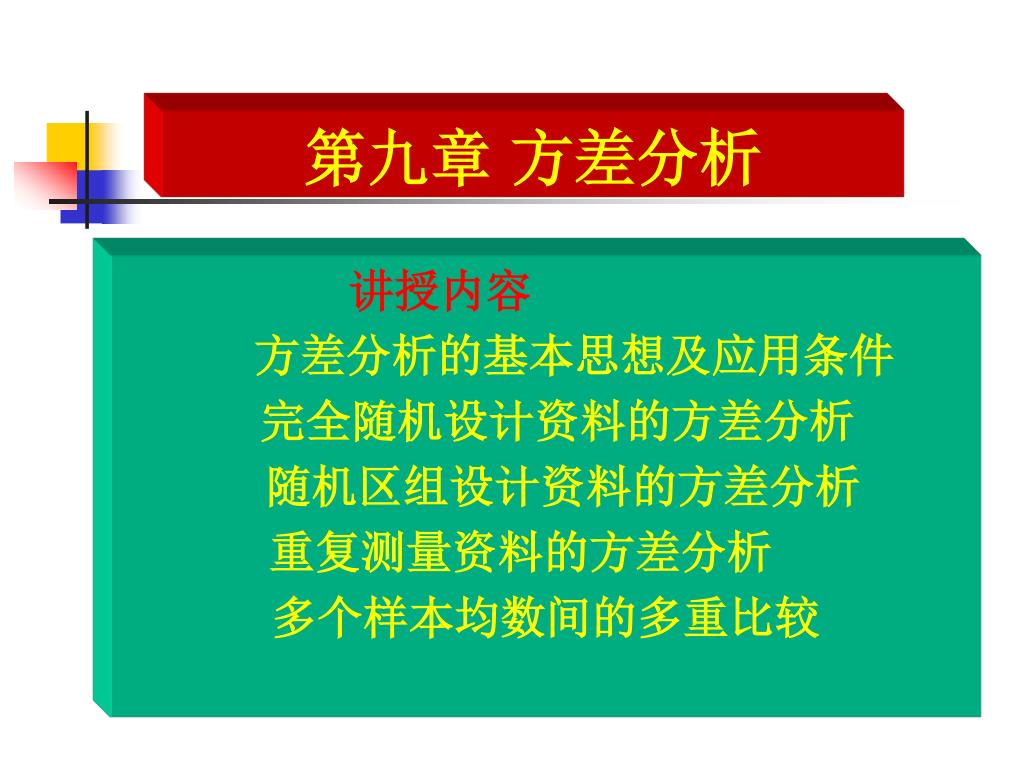 第九章 方差分析

讲授内容

方差分析的基本思想及应用条件

完全随机设计资料的方差分析

随机区组设计资料的方差分析

重复测量资料的方差分析

多个样本均数间的多重比较